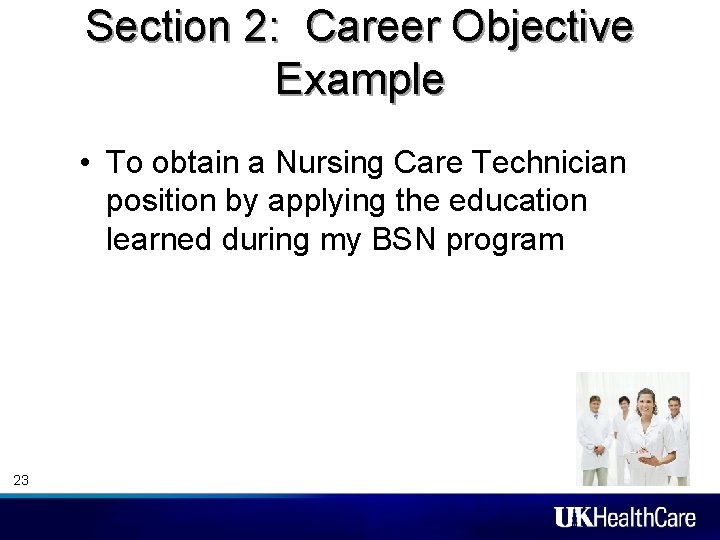 Section 2: Career Objective Example

• To obtain a Nursing Care Technician position by applying the education learned during my BSN program

23

UKHealthCare